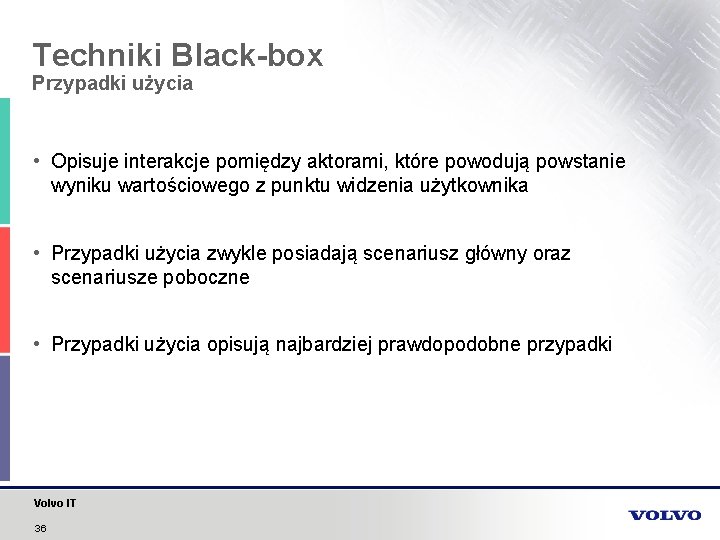 Techniki Black-box
Przypadki użycia

• Opisuje interakcje pomiędzy aktorami, które powodują powstanie wyniku wartościowego z punktu widzenia użytkownika

• Przypadki użycia zwykle posiadają scenariusz główny oraz scenariusze poboczne

• Przypadki użycia opisują najbardziej prawdopodobne przypadki

Volvo IT
36

VOLVO